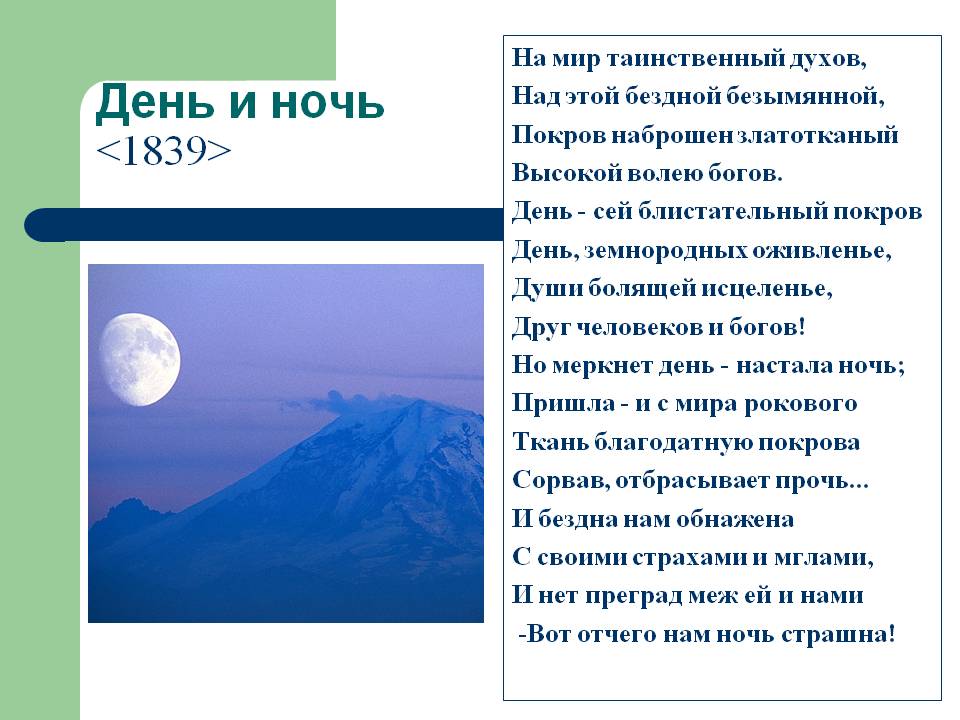 День и ночь
<1839>

На мир таинственный духов,
Над этой бездной безымянной,
Покров наброшен златотканый
Высокой волею богов.
День - сей блистательный покров
День, земнородных оживленье,
Души болящей исцеленье,
Друг человеков и богов!
Но меркнет день - настала ночь;
Пришла - и с мира рокового
Ткань благодатную покрова
Сорвав, отбрасывает прочь...
И бездна нам обнажена
С своими страхами и мглами,
И нет преград меж ей и нами
-Вот отчего нам ночь страшна!